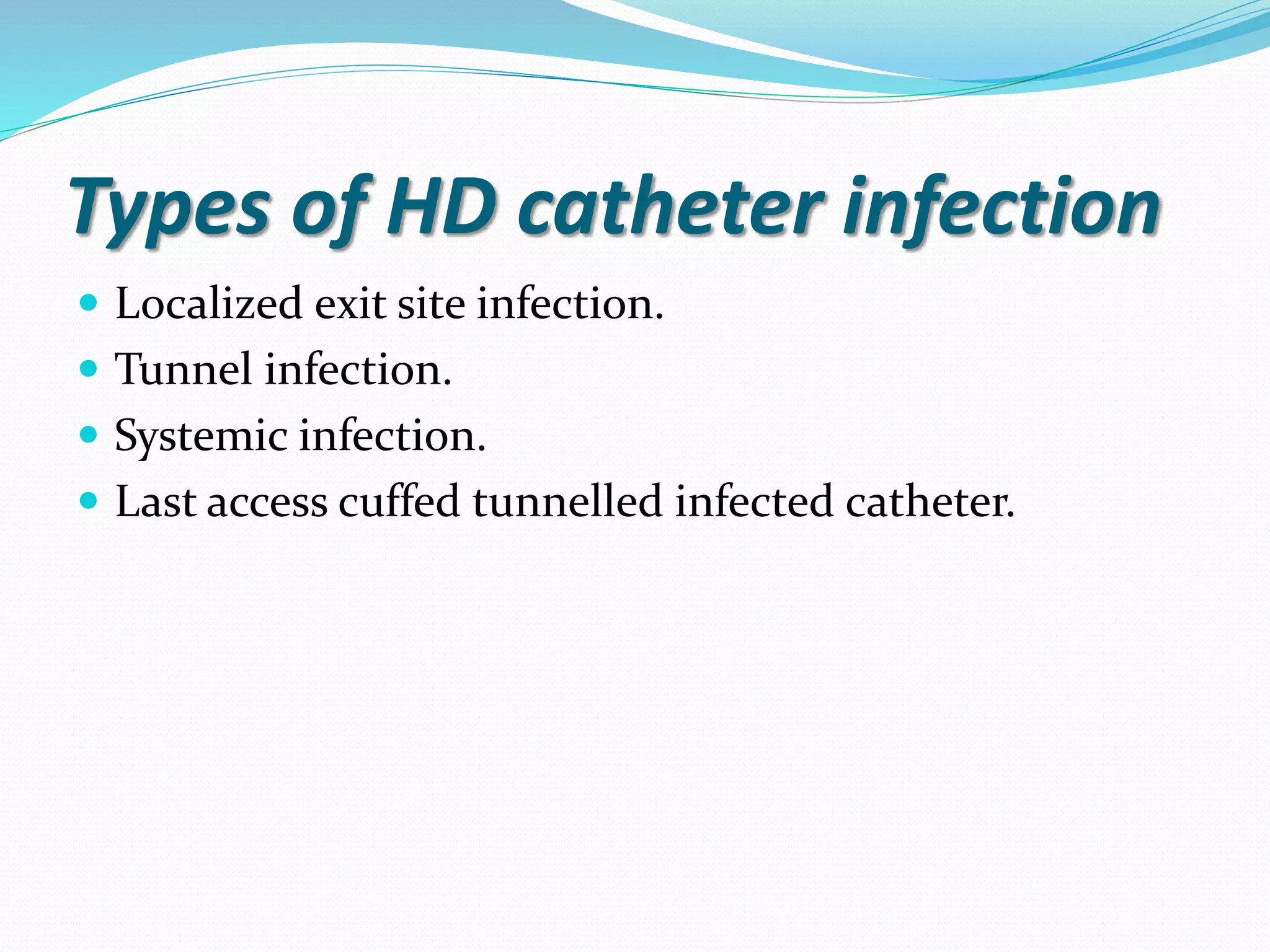 Types of HD catheter infection

- Localized exit site infection.
- Tunnel infection.
- Systemic infection.
- Last access cuffed tunnelled infected catheter.